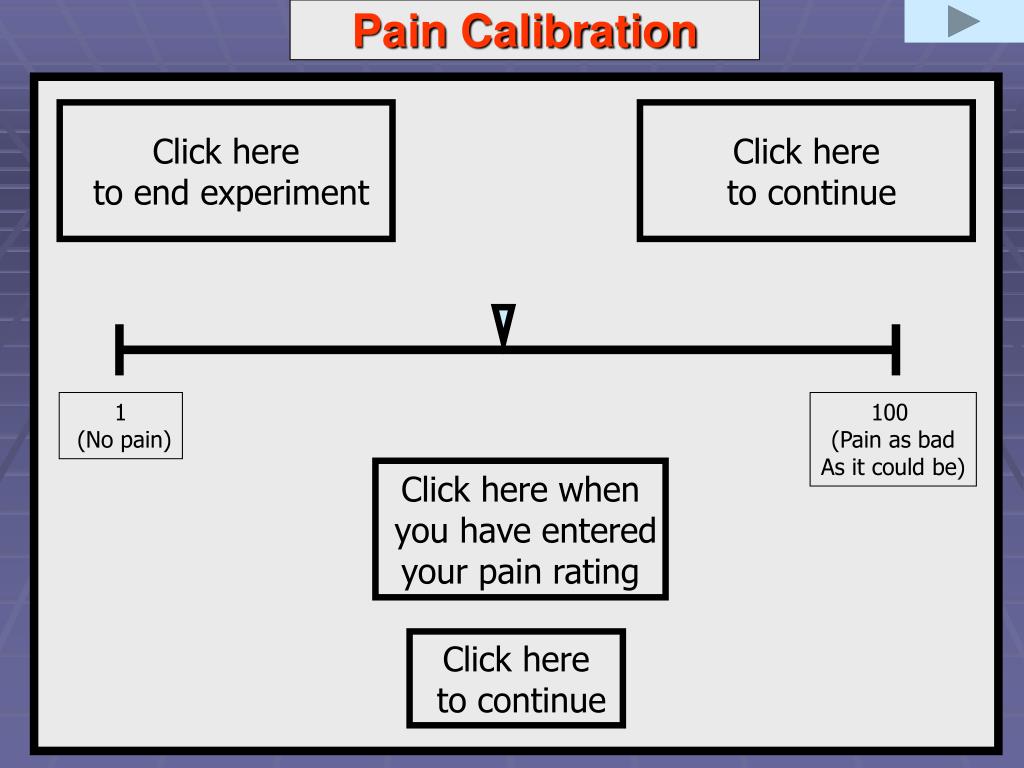 Pain Calibration

Click here to end experiment

Click here to continue

1
(No pain)

100
(Pain as bad As it could be)

Click here when you have entered your pain rating

Click here to continue